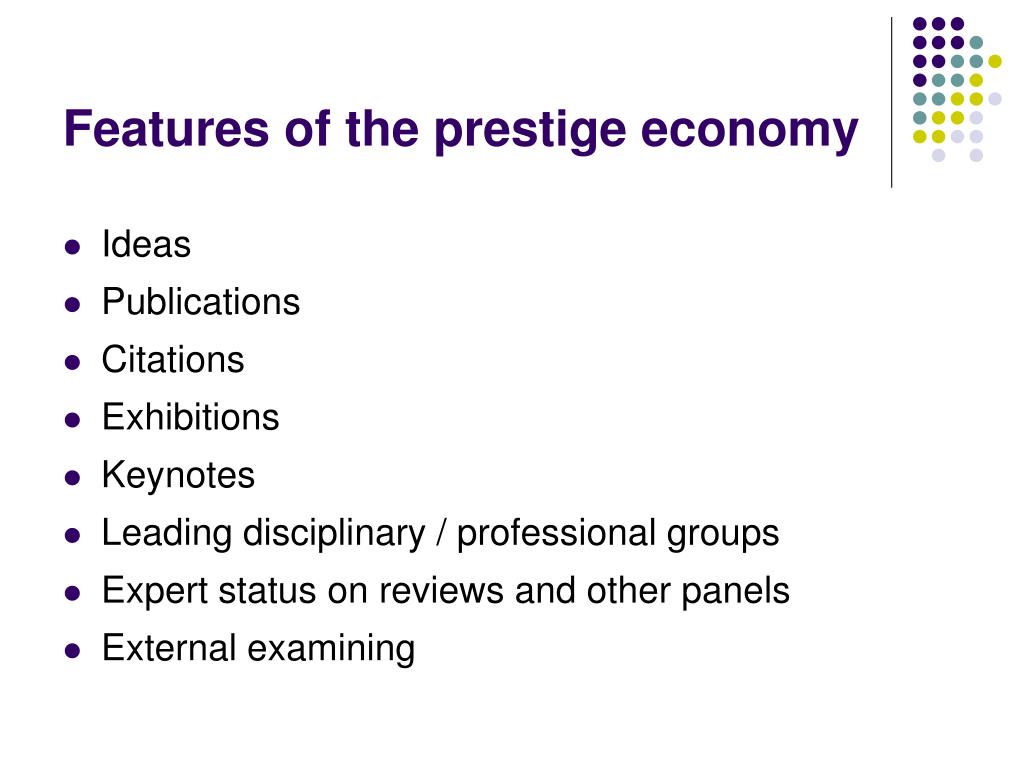 Features of the prestige economy

- Ideas
- Publications
- Citations
- Exhibitions
- Keynotes
- Leading disciplinary / professional groups
- Expert status on reviews and other panels
- External examining